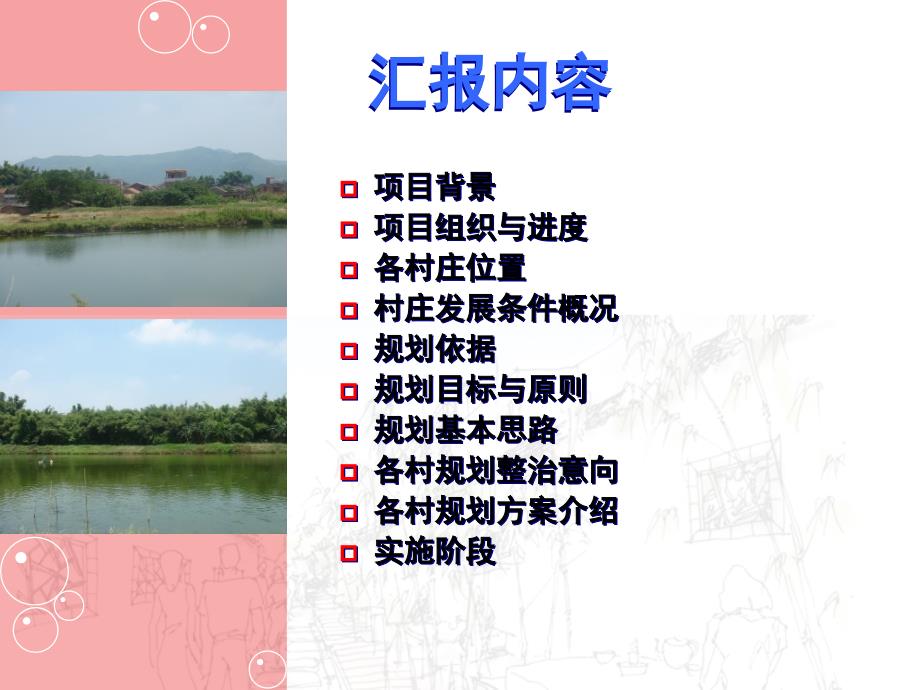 汇报内容

项目背景
项目组织与进度
各村庄位置
村庄发展条件概况
规划依据
规划目标与原则
规划基本思路
各村规划整治意向
各村规划方案介绍
实施阶段